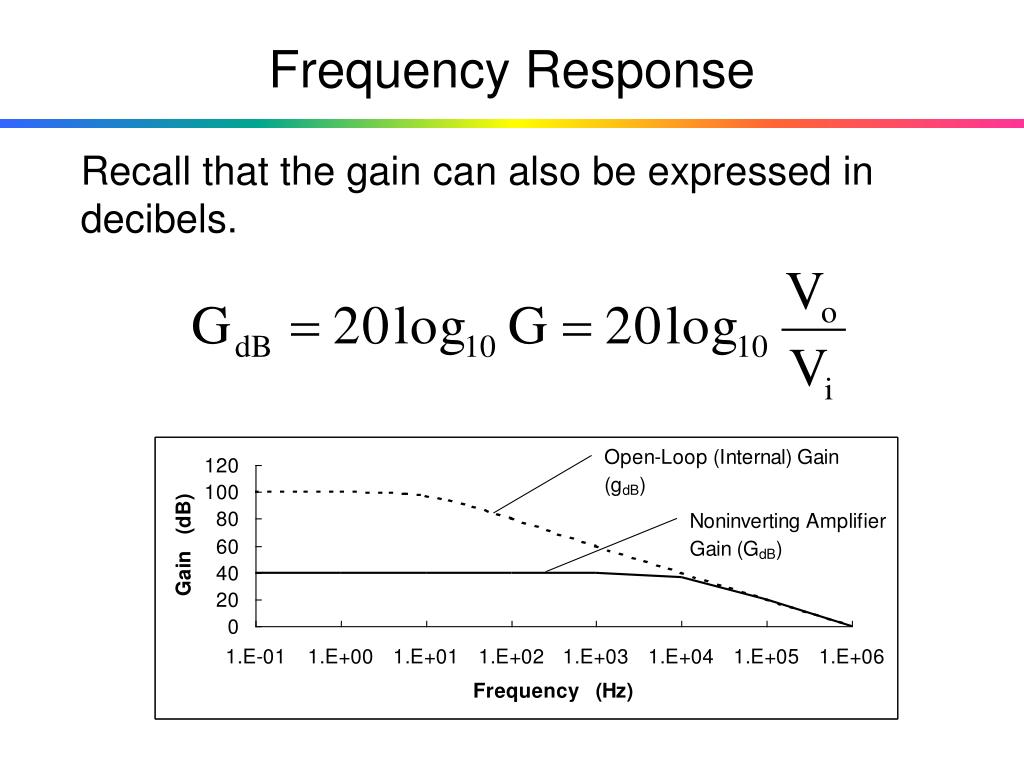 Frequency Response

Recall that the gain can also be expressed in decibels.

$G_{dB} = 20\log_{10} G = 20\log_{10} \frac{V_o}{V_i}$

Open-Loop (Internal) Gain ($g_{dB}$)

Noninverting Amplifier Gain ($G_{dB}$)

Gain (dB)

120
100
80
60
40
20
0

1.E-01 1.E+00 1.E+01 1.E+02 1.E+03 1.E+04 1.E+05 1.E+06

Frequency (Hz)